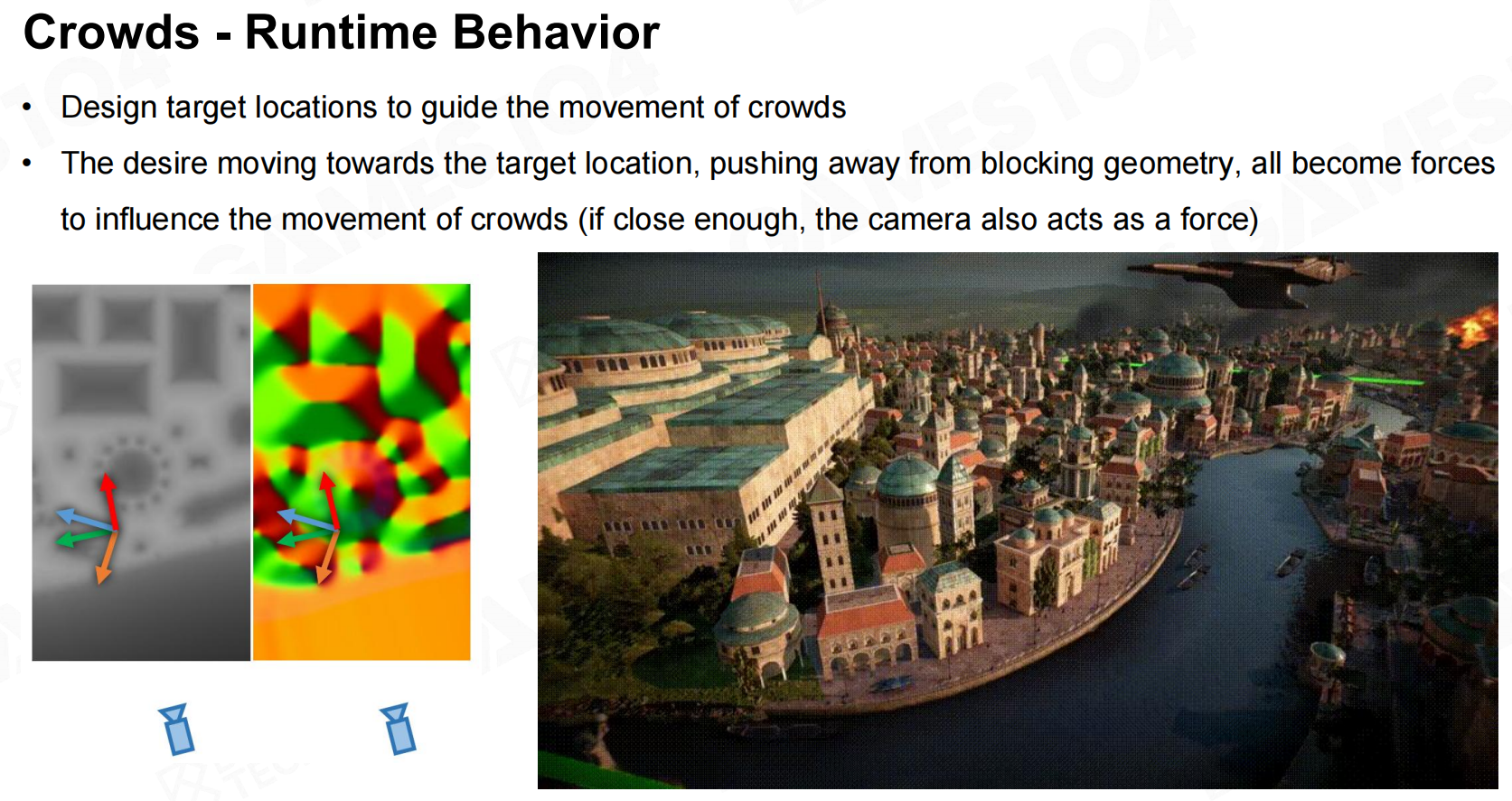 Crowds - Runtime Behavior

• Design target locations to guide the movement of crowds

• The desire moving towards the target location, pushing away from blocking geometry, all become forces to influence the movement of crowds (if close enough, the camera also acts as a force)